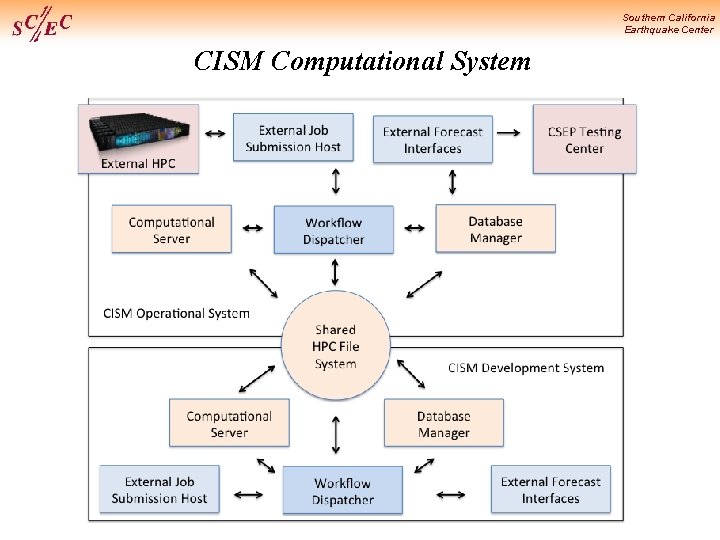 SC/EC

Southern California Earthquake Center

CISM Computational System

External HPC

External Job Submission Host

External Forecast Interfaces

CSEP Testing Center

Computational Server

Workflow Dispatcher

Database Manager

CISM Operational System

Shared HPC File System

CISM Development System

Computational Server

Database Manager

External Job Submission Host

Workflow Dispatcher

External Forecast Interfaces